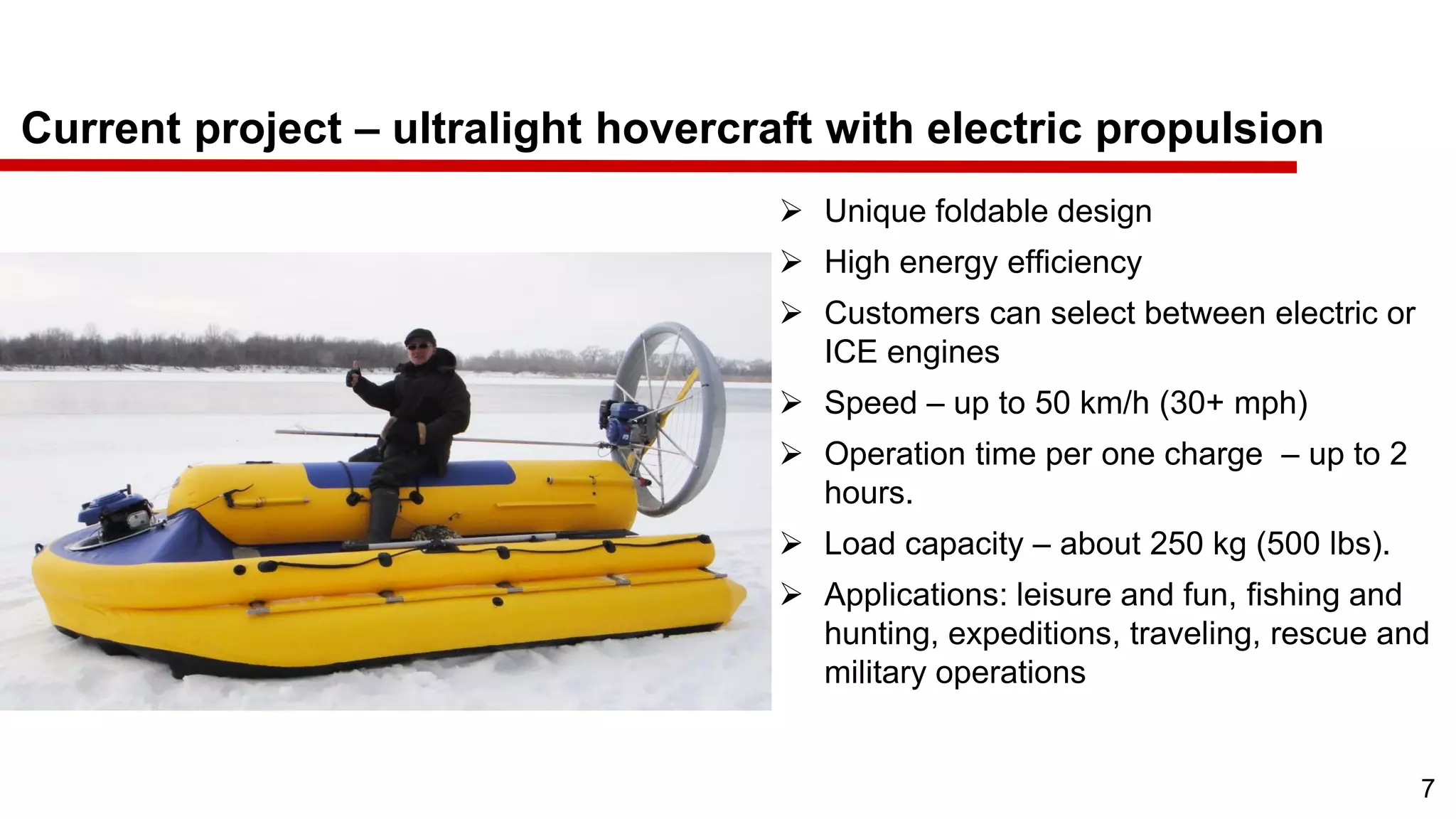 Current project – ultralight hovercraft with electric propulsion

➢ Unique foldable design

➢ High energy efficiency

➢ Customers can select between electric or ICE engines

➢ Speed – up to 50 km/h (30+ mph)

➢ Operation time per one charge – up to 2 hours.

➢ Load capacity – about 250 kg (500 lbs).

➢ Applications: leisure and fun, fishing and hunting, expeditions, traveling, rescue and military operations

7